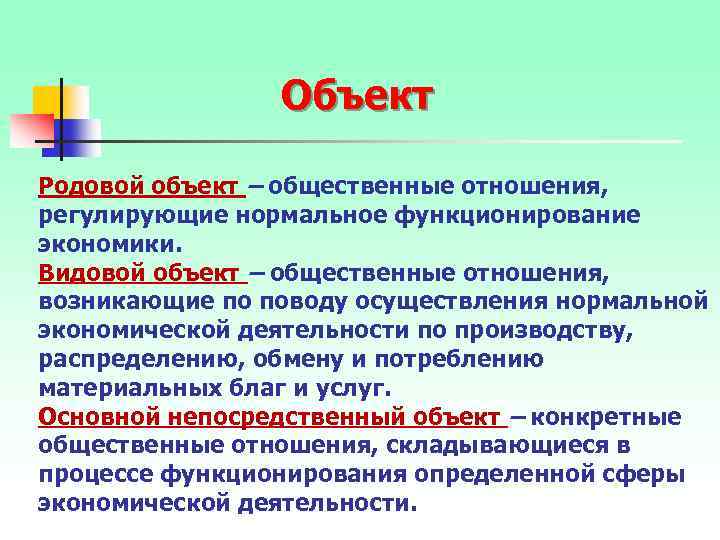 Объект

Родовой объект – общественные отношения, регулирующие нормальное функционирование экономики.
Видовой объект – общественные отношения, возникающие по поводу осуществления нормальной экономической деятельности по производству, распределению, обмену и потреблению материальных благ и услуг.
Основной непосредственный объект – конкретные общественные отношения, складывающиеся в процессе функционирования определенной сферы экономической деятельности.